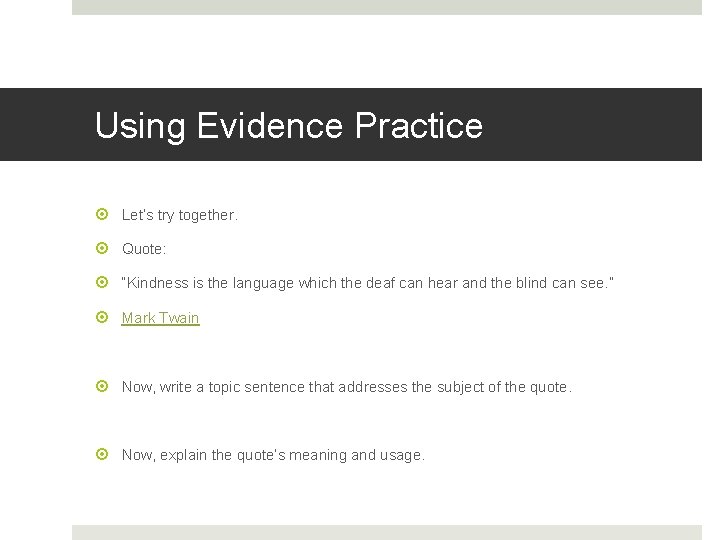 Using Evidence Practice

Let's try together.

Quote:

"Kindness is the language which the deaf can hear and the blind can see."

Mark Twain

Now, write a topic sentence that addresses the subject of the quote.

Now, explain the quote's meaning and usage.